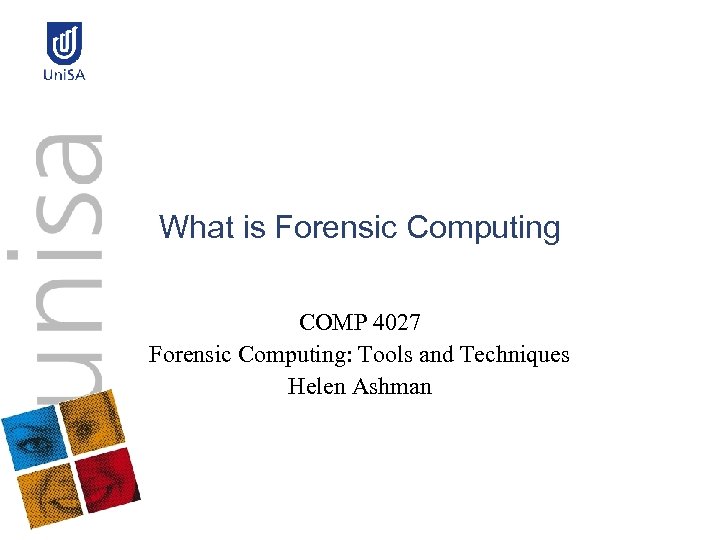 UniSA

unisa

What is Forensic Computing

COMP 4027
Forensic Computing: Tools and Techniques
Helen Ashman